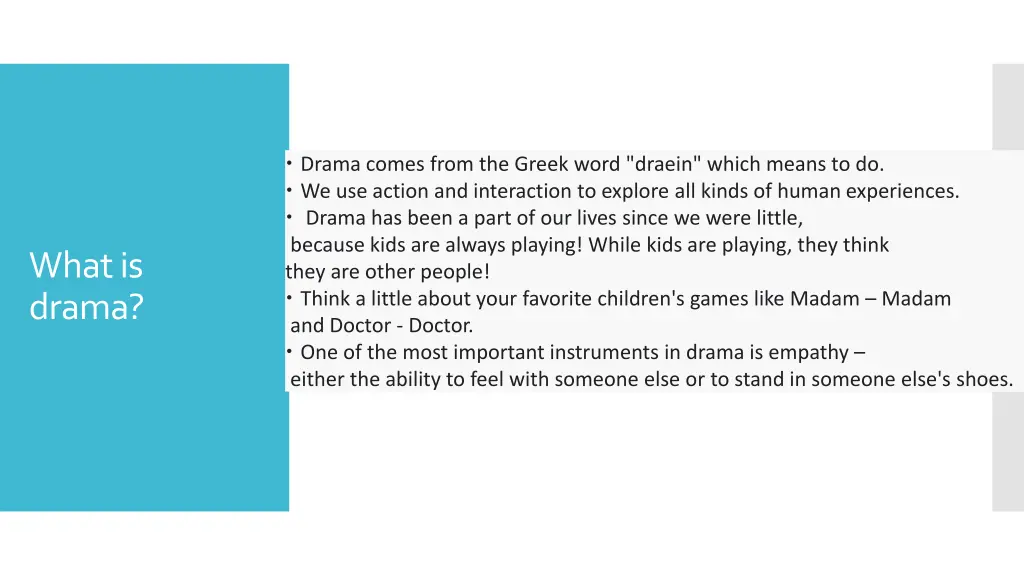 What is drama?

• Drama comes from the Greek word "draein" which means to do.
• We use action and interaction to explore all kinds of human experiences.
• Drama has been a part of our lives since we were little, because kids are always playing! While kids are playing, they think they are other people!
• Think a little about your favorite children's games like Madam – Madam and Doctor - Doctor.
• One of the most important instruments in drama is empathy – either the ability to feel with someone else or to stand in someone else's shoes.